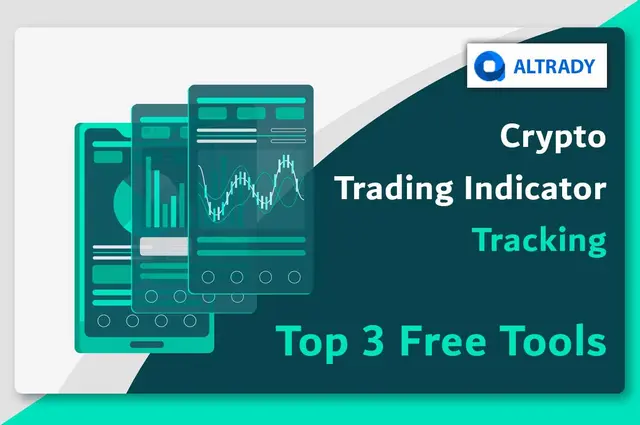 ALTRADY

Crypto
Trading Indicator
Tracking

Top 3 Free Tools